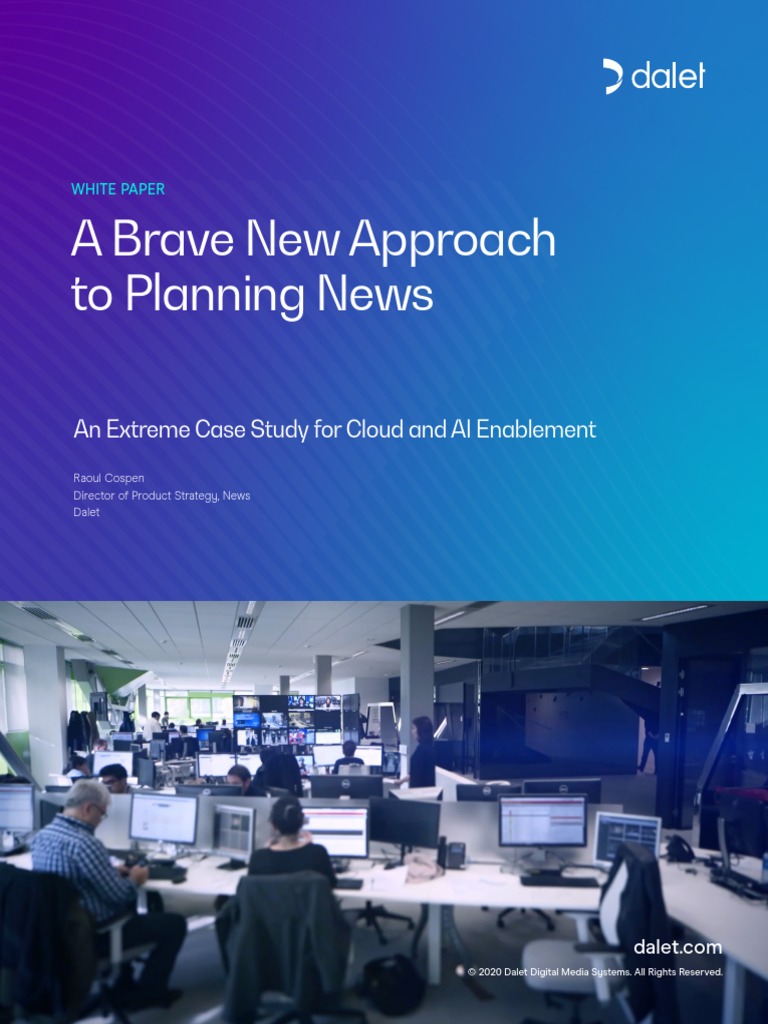 dalet

WHITE PAPER

A Brave New Approach to Planning News

An Extreme Case Study for Cloud and AI Enablement

Raoul Cospen
Director of Product Strategy, News
Dalet

dalet.com

© 2020 Dalet Digital Media Systems. All Rights Reserved.